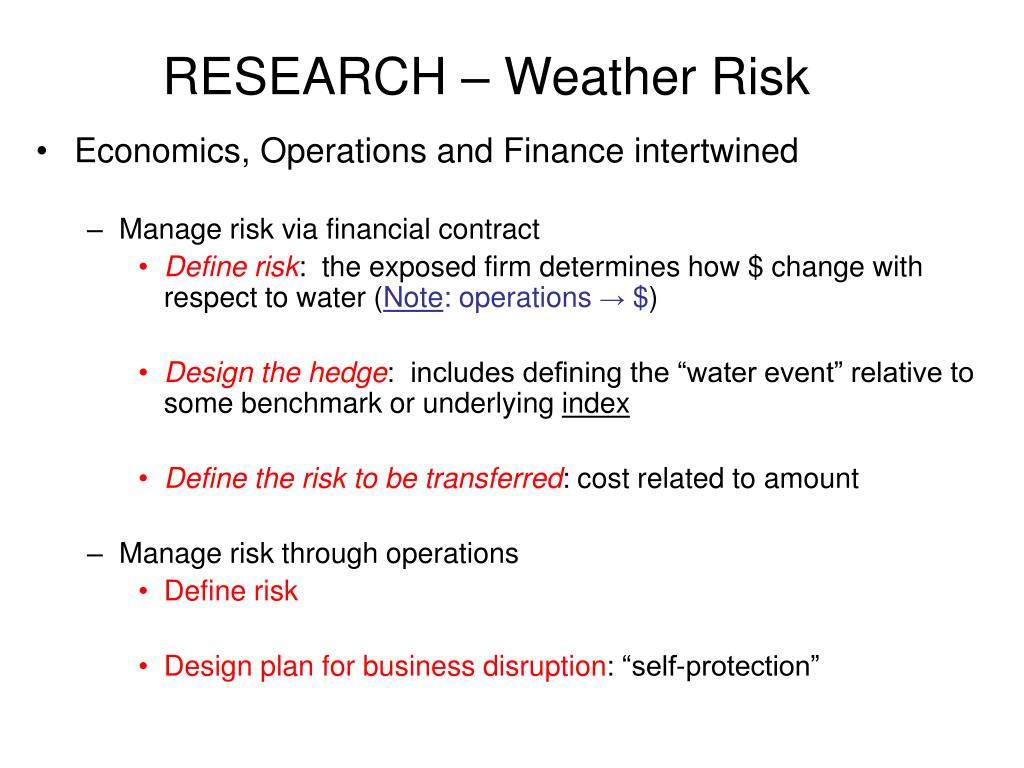 RESEARCH – Weather Risk

• Economics, Operations and Finance intertwined

– Manage risk via financial contract

• Define risk: the exposed firm determines how \$ change with respect to water (Note: operations → \$)

• Design the hedge: includes defining the “water event” relative to some benchmark or underlying index

• Define the risk to be transferred: cost related to amount

– Manage risk through operations

• Define risk

• Design plan for business disruption: “self-protection”